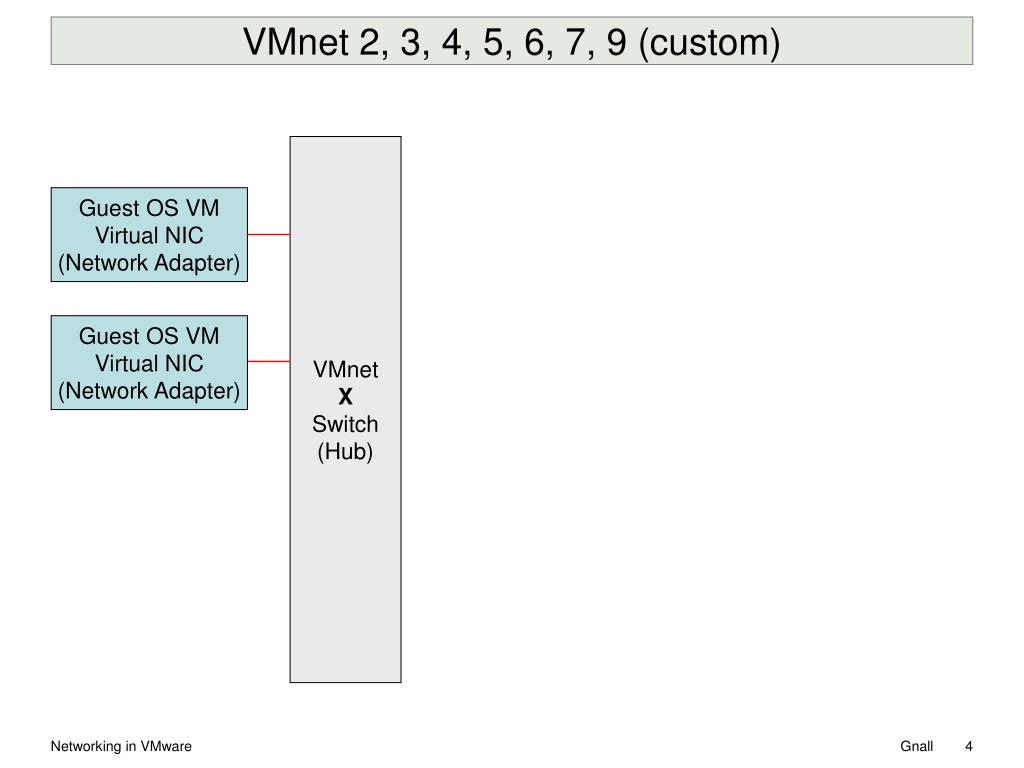 VMnet 2, 3, 4, 5, 6, 7, 9 (custom)

Guest OS VM
Virtual NIC
(Network Adapter)

Guest OS VM
Virtual NIC
(Network Adapter)

VMnet
X
Switch
(Hub)

Networking in VMware

Gnall 4